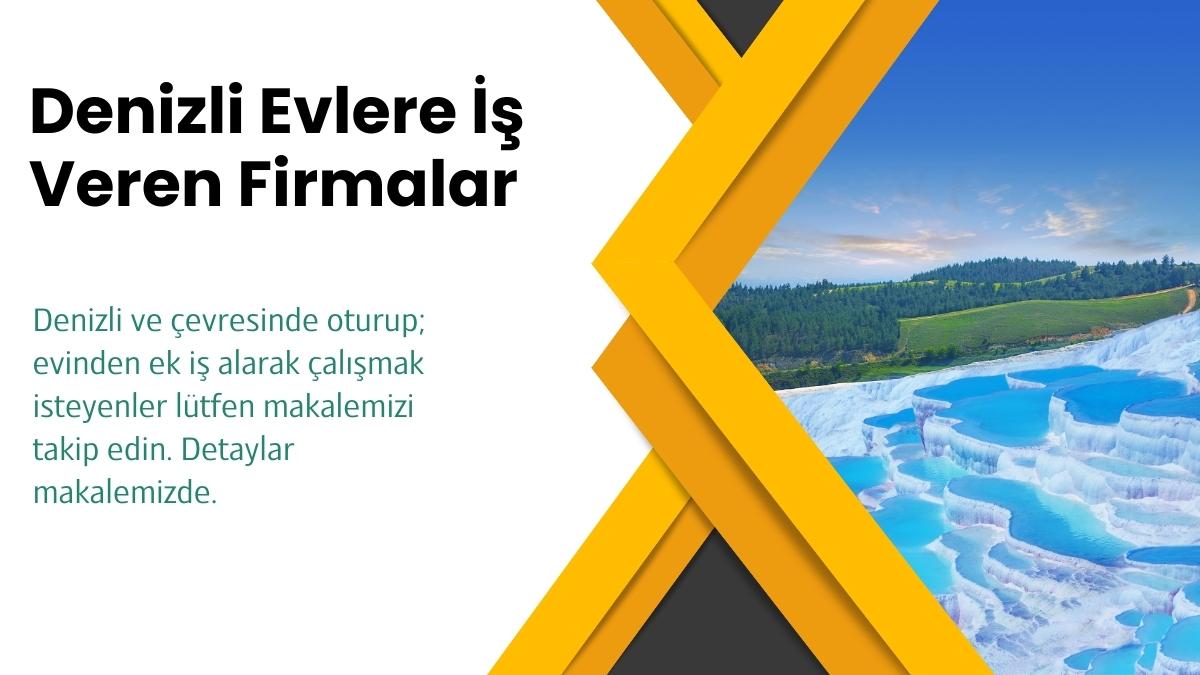 Denizli Evlere İş Veren Firmalar

Denizli ve çevresinde oturup; evinden ek iş alarak çalışmak isteyenler lütfen makalemizi takip edin. Detaylar makalemizde.